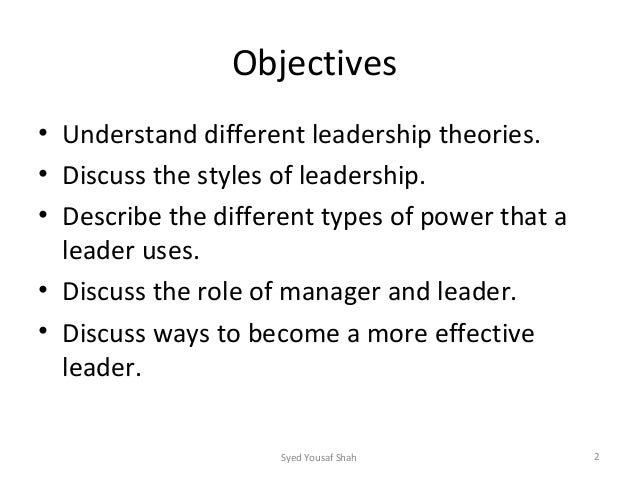 Objectives

• Understand different leadership theories.
• Discuss the styles of leadership.
• Describe the different types of power that a leader uses.
• Discuss the role of manager and leader.
• Discuss ways to become a more effective leader.

Syed Yousaf Shah

2